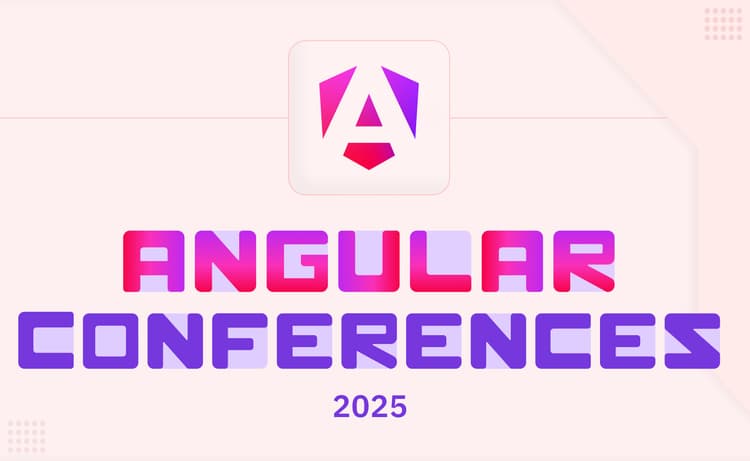 ANGULAR
CONFERENCES
2025